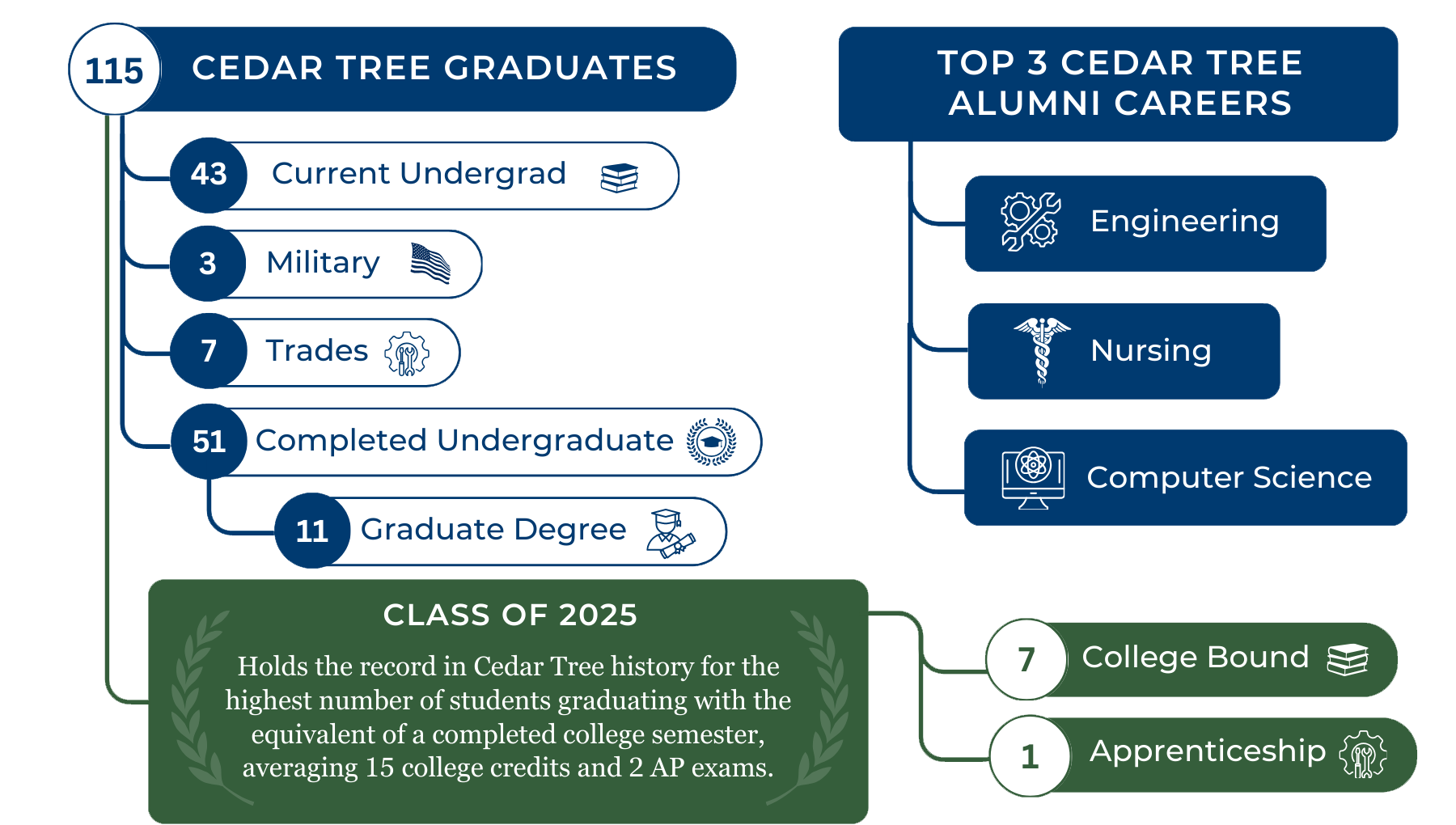 115 CEDAR TREE GRADUATES

43 Current Undergrad

3 Military

7 Trades

51 Completed Undergraduate

11 Graduate Degree

TOP 3 CEDAR TREE ALUMNI CAREERS

Engineering

Nursing

Computer Science

CLASS OF 2025

Holds the record in Cedar Tree history for the highest number of students graduating with the equivalent of a completed college semester, averaging 15 college credits and 2 AP exams.

7 College Bound

1 Apprenticeship